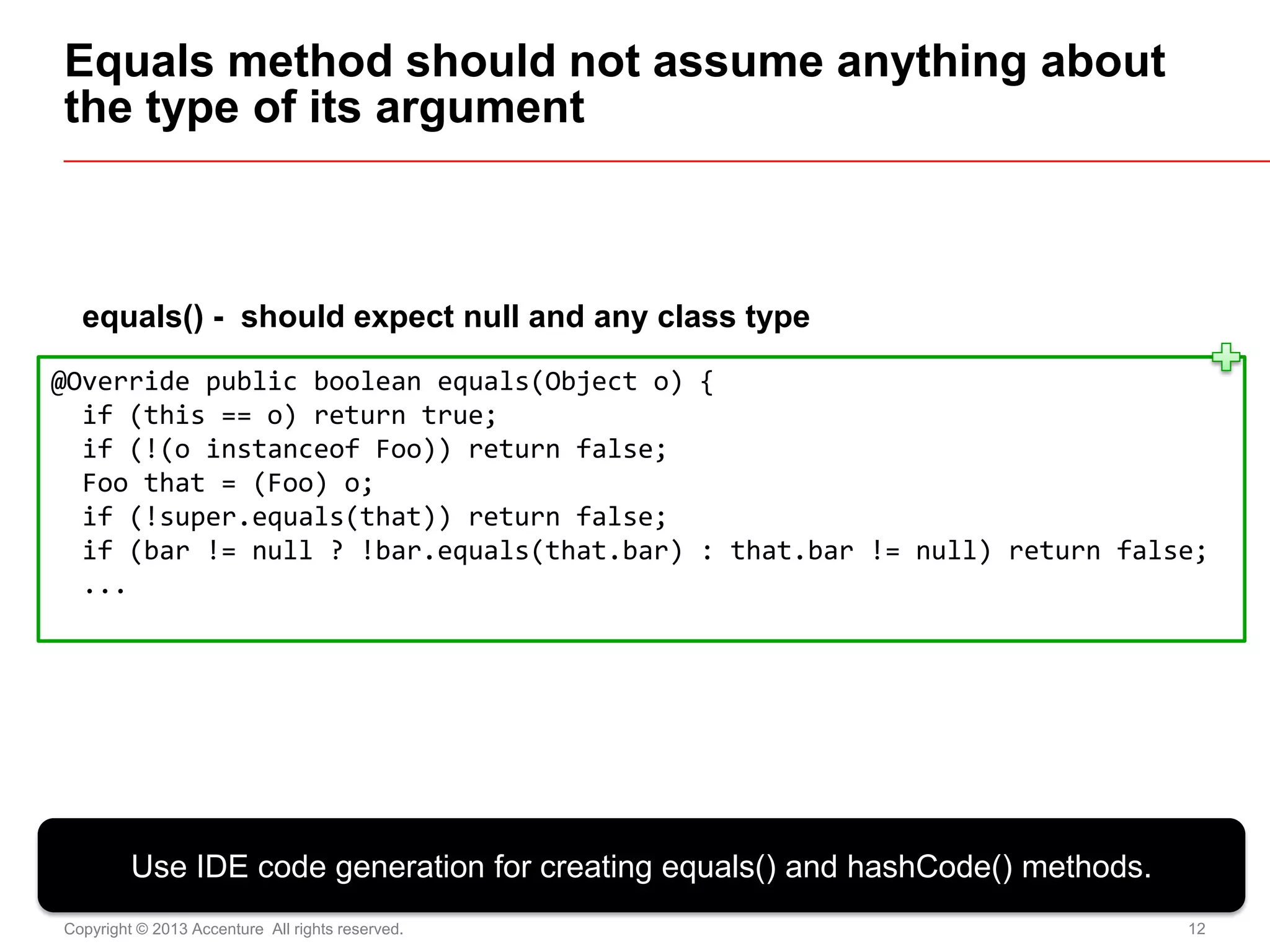 Equals method should not assume anything about the type of its argument

equals() - should expect null and any class type

@Override public boolean equals(Object o) {
  if (this == o) return true;
  if (!(o instanceof Foo)) return false;
  Foo that = (Foo) o;
  if (!super.equals(that)) return false;
  if (bar != null ? !bar.equals(that.bar) : that.bar != null) return false;
  ...

Use IDE code generation for creating equals() and hashCode() methods.

Copyright © 2013 Accenture All rights reserved.

12